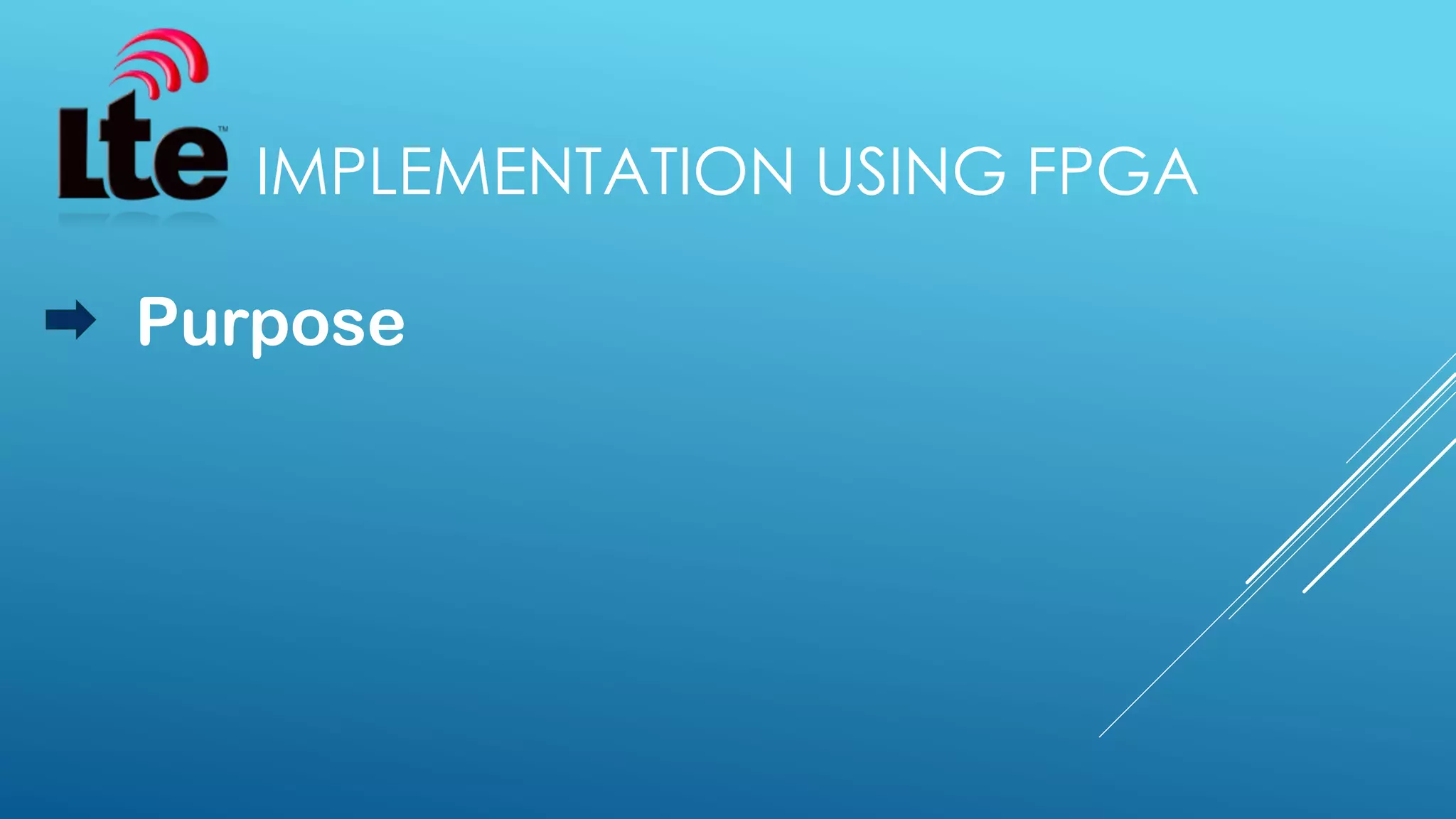 Lte™ IMPLEMENTATION USING FPGA

Purpose